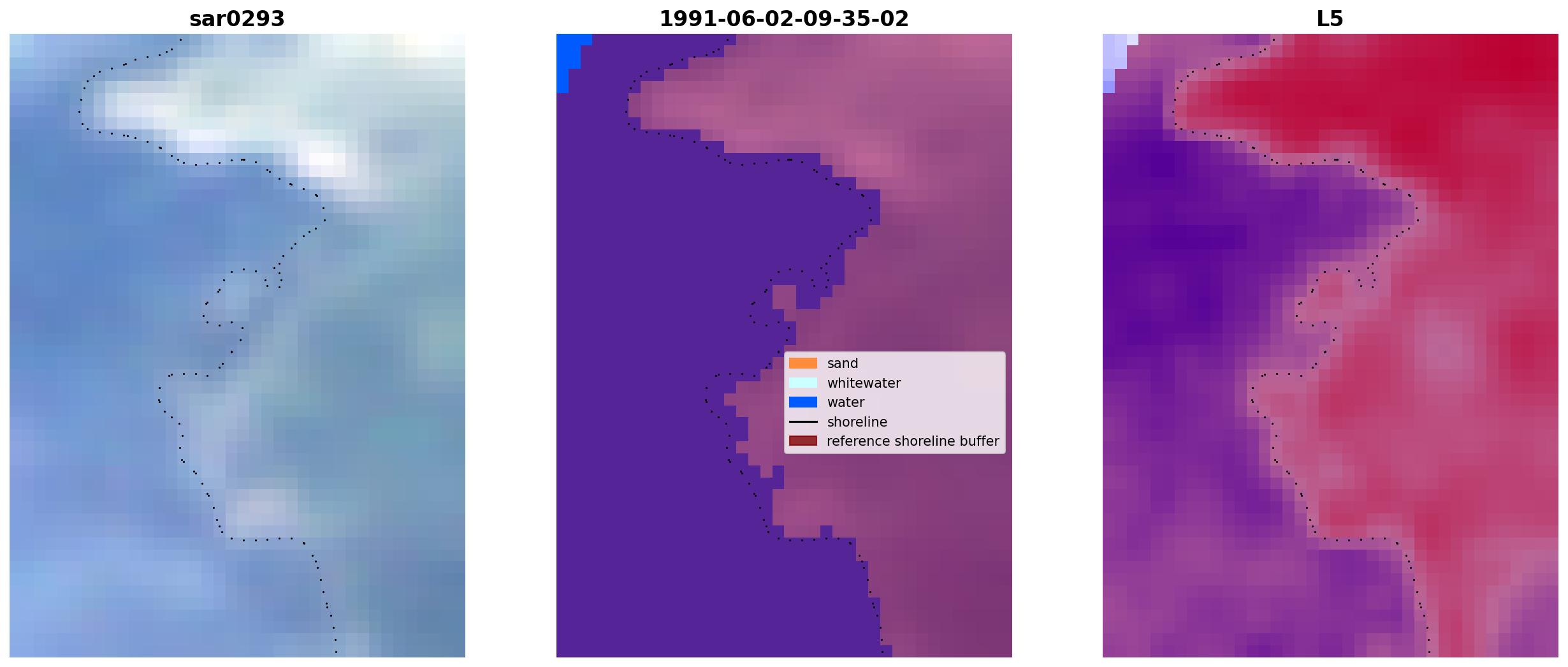 sar0293

1991-06-02-09-35-02

sand
whitewater
water
shoreline
reference shoreline buffer

L5